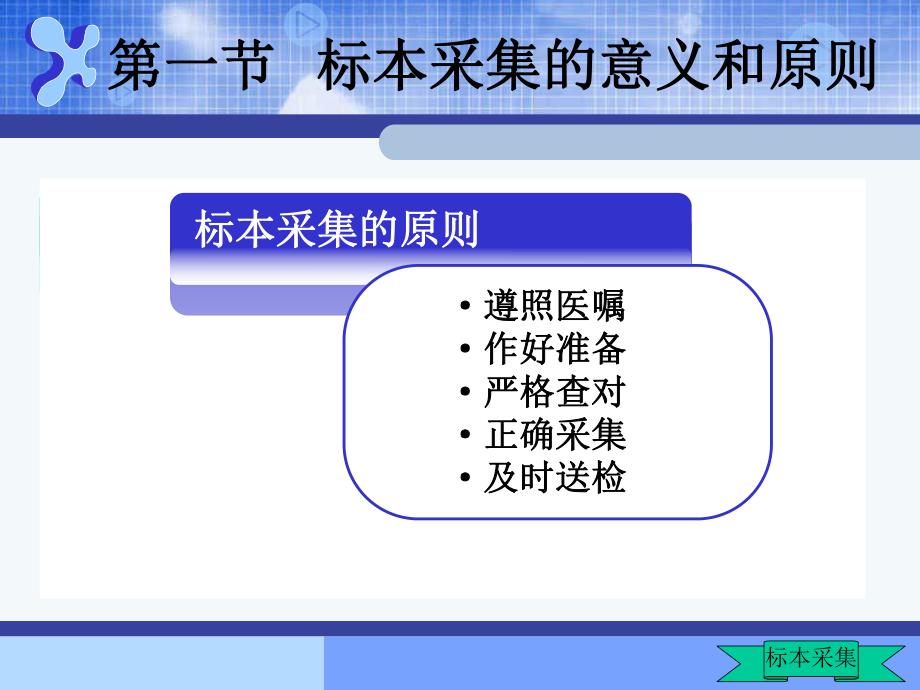 第一节　标本采集的意义和原则

标本采集的原则

• 遵照医嘱
• 作好准备
• 严格查对
• 正确采集
• 及时送检

标本采集